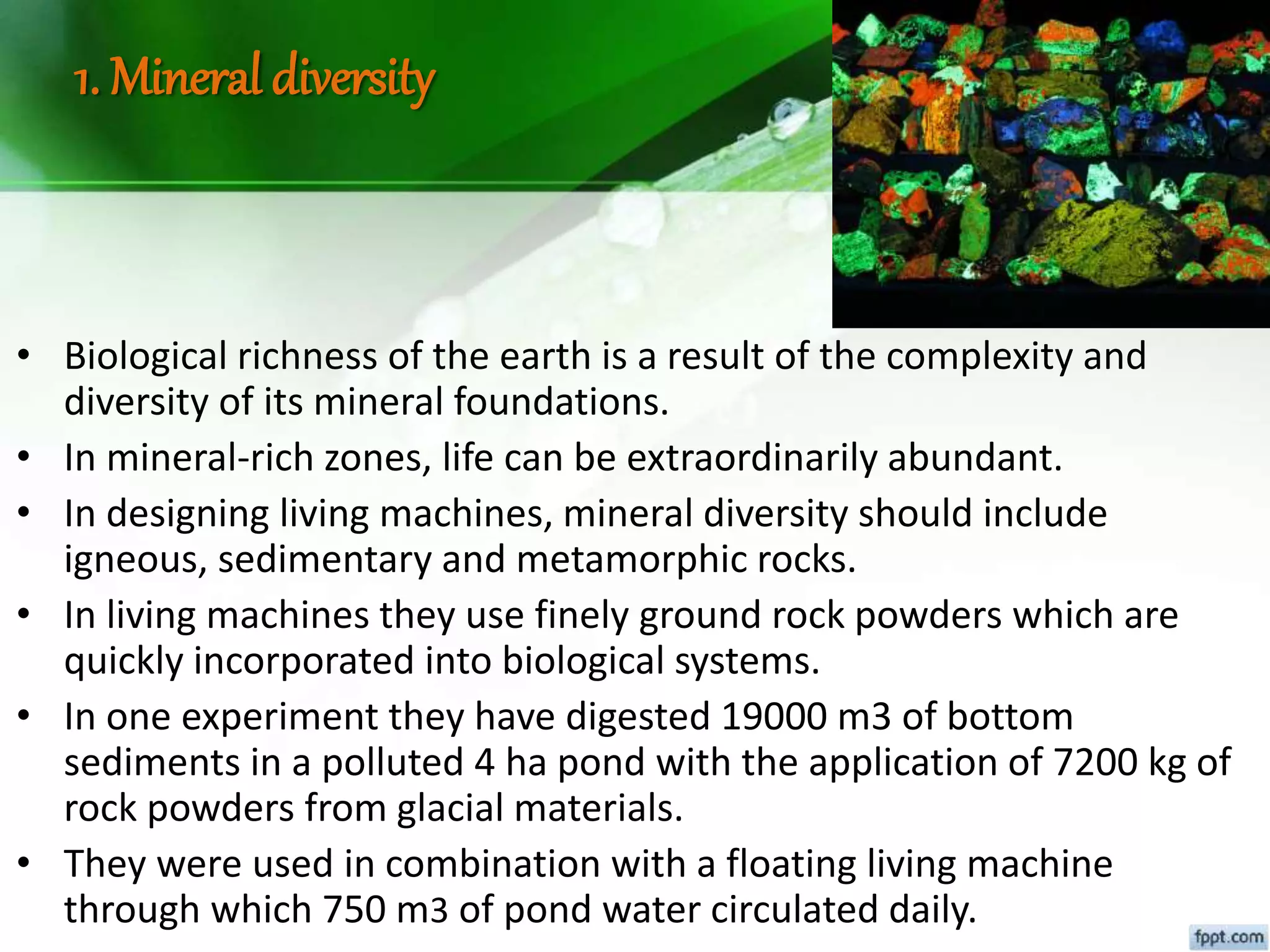 1. Mineral diversity

• Biological richness of the earth is a result of the complexity and diversity of its mineral foundations.
• In mineral-rich zones, life can be extraordinarily abundant.
• In designing living machines, mineral diversity should include igneous, sedimentary and metamorphic rocks.
• In living machines they use finely ground rock powders which are quickly incorporated into biological systems.
• In one experiment they have digested 19000 m3 of bottom sediments in a polluted 4 ha pond with the application of 7200 kg of rock powders from glacial materials.
• They were used in combination with a floating living machine through which 750 m3 of pond water circulated daily.

fppt.com